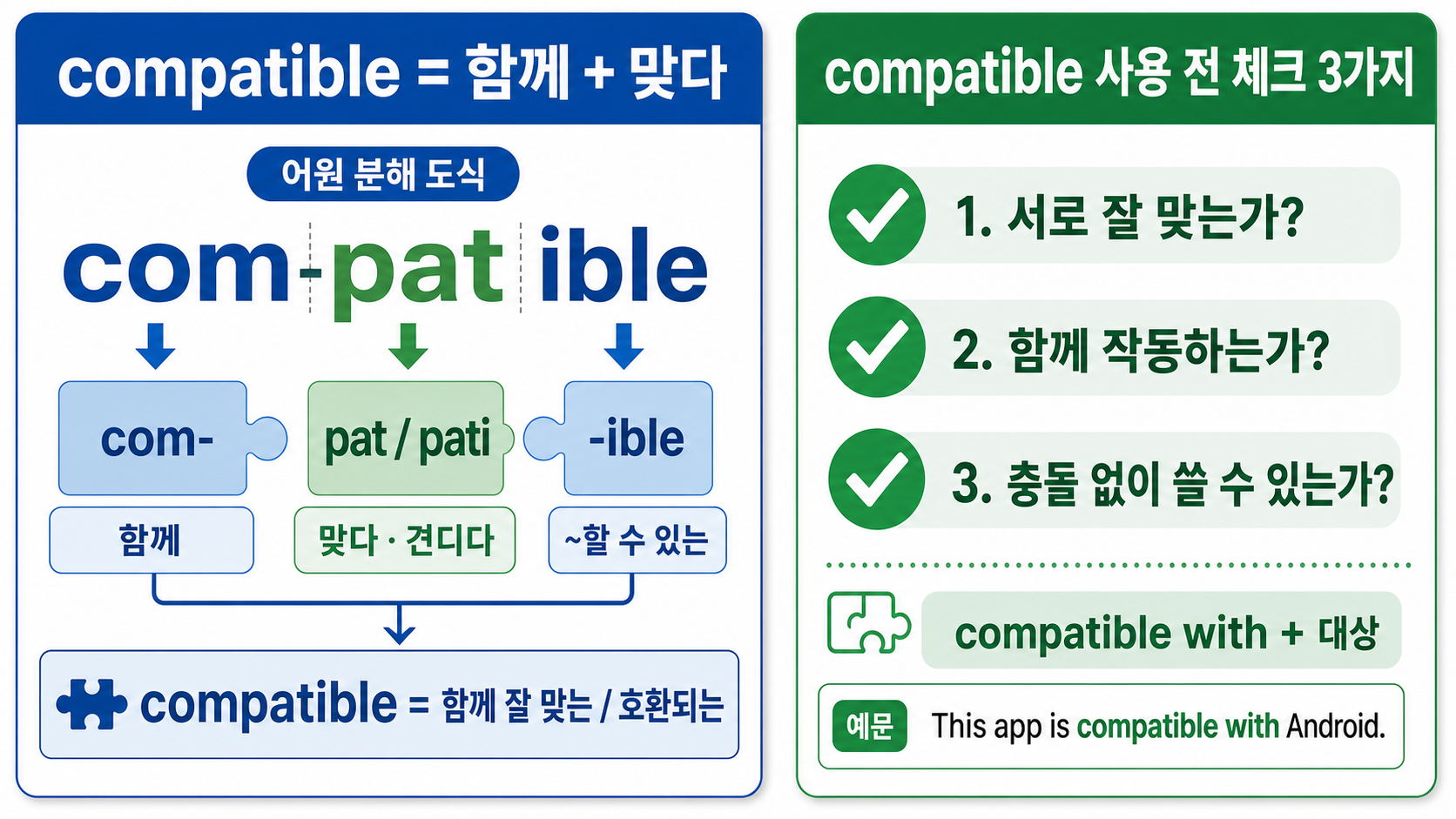 compatible = 함께 + 맞다

어원 분해 도식

com-pat ible

com-

pat / pati

-ible

함께

맞다 · 견디다

~할 수 있는

compatible = 함께 잘 맞는 / 호환되는

compatible 사용 전 체크 3가지

1. 서로 잘 맞는가?

2. 함께 작동하는가?

3. 충돌 없이 쓸 수 있는가?

compatible with + 대상

예문 This app is compatible with Android.